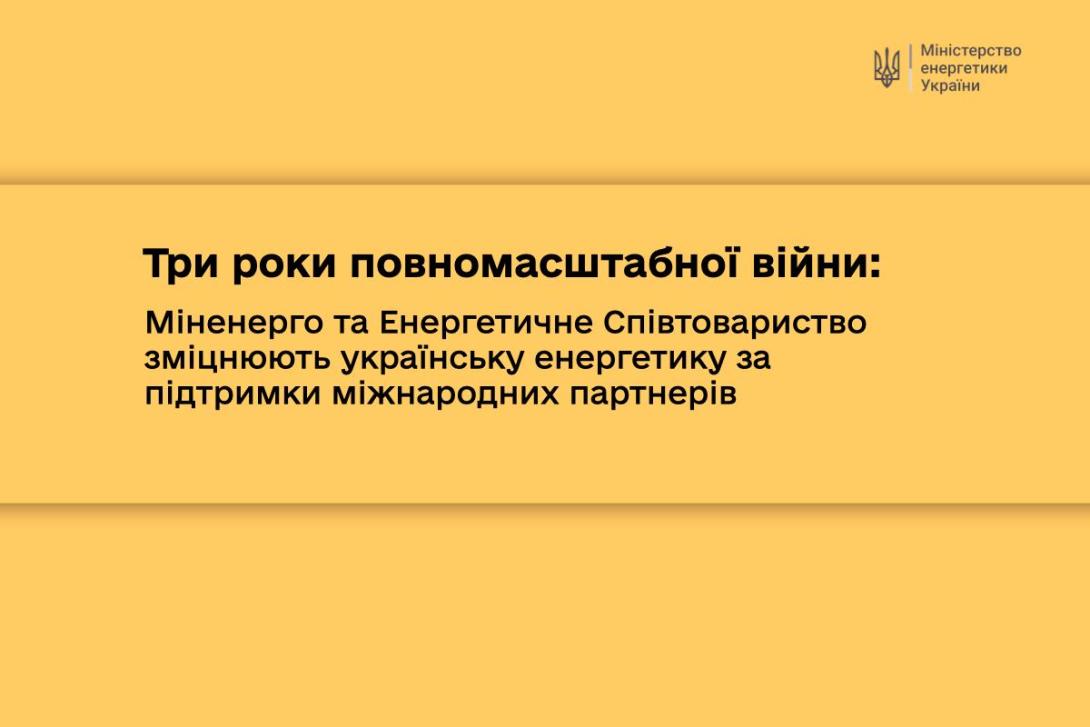 Міністерство енергетики України

Три роки повномасштабної війни:

Міненерго та Енергетичне Співтовариство зміцнюють українську енергетику за підтримки міжнародних партнерів